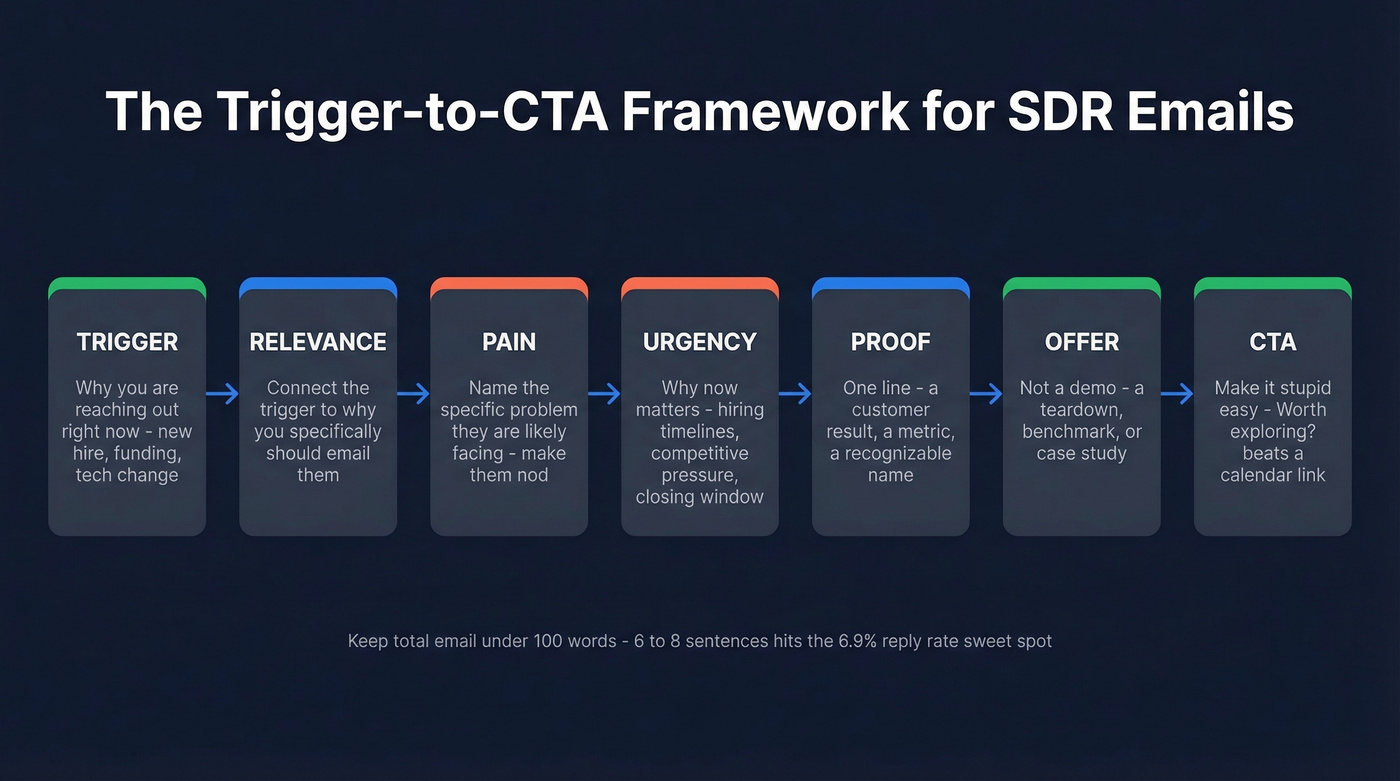 The Trigger-to-CTA Framework for SDR Emails

TRIGGER
Why you are reaching out right now - new hire, funding, tech change

RELEVANCE
Connect the trigger to why you specifically should email them

PAIN
Name the specific problem they are likely facing - make them nod

URGENCY
Why now matters - hiring timelines, competitive pressure, closing window

PROOF
One line - a customer result, a metric, a recognizable name

OFFER
Not a demo - a teardown, benchmark, or case study

CTA
Make it stupid easy - Worth exploring? beats a calendar link

Keep total email under 100 words - 6 to 8 sentences hits the 6.9% reply rate sweet spot